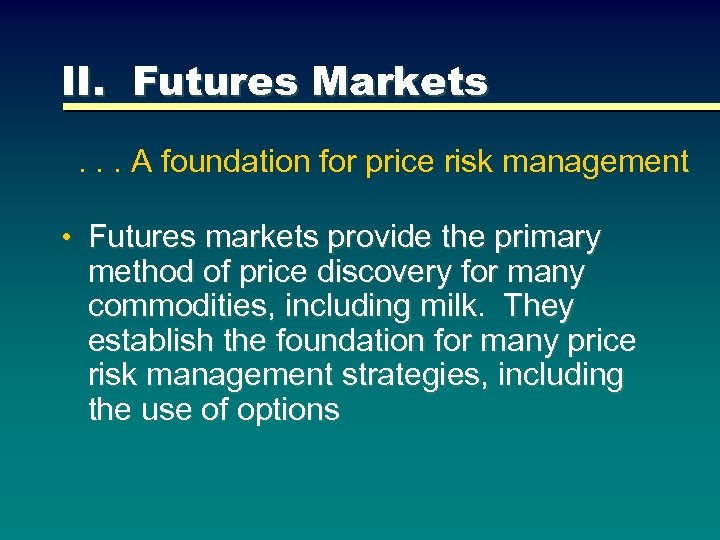 II. Futures Markets

. . . A foundation for price risk management

• Futures markets provide the primary method of price discovery for many commodities, including milk. They establish the foundation for many price risk management strategies, including the use of options